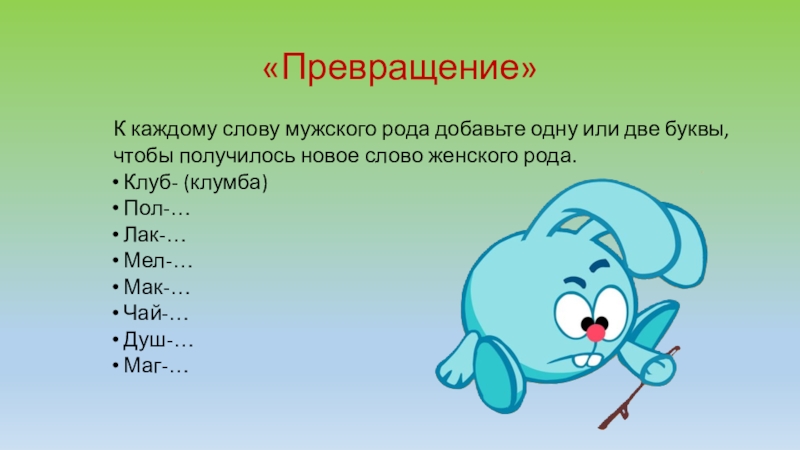 «Превращение»

К каждому слову мужского рода добавьте одну или две буквы, чтобы получилось новое слово женского рода.
• Клуб- (клумба)
• Пол-…
• Лак-…
• Мел-…
• Мак-…
• Чай-…
• Душ-…
• Маг-…